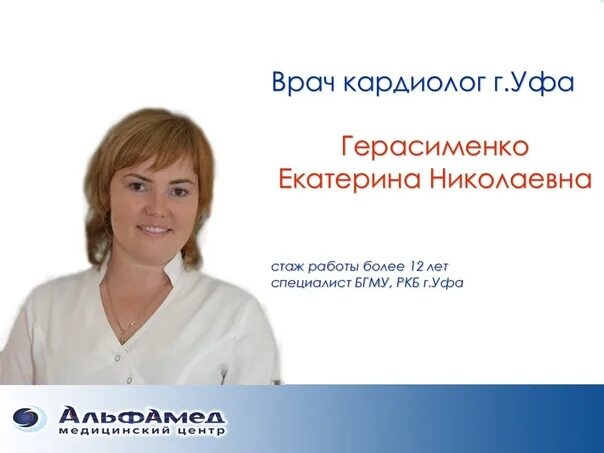 Врач кардиолог г.Уфа

Герасименко Екатерина Николаевна

стаж работы более 12 лет
специалист БГМУ, РКБ г.Уфа

АльфАмед
медицинский центр